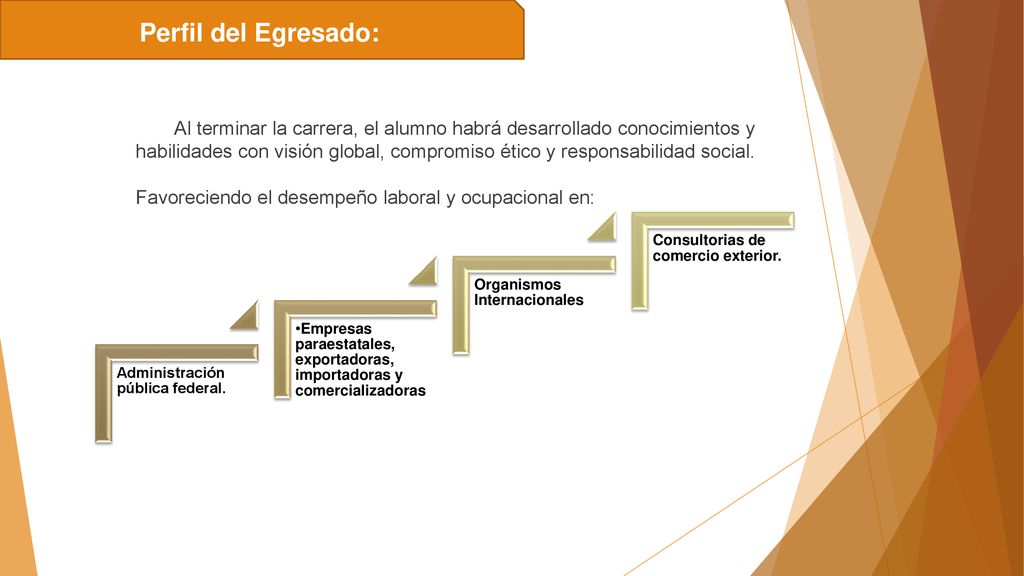 Perfil del Egresado:

Al terminar la carrera, el alumno habrá desarrollado conocimientos y habilidades con visión global, compromiso ético y responsabilidad social.

Favoreciendo el desempeño laboral y ocupacional en:

Administración pública federal.

•Empresas paraestatales, exportadoras, importadoras y comercializadoras

Organismos Internacionales

Consultorias de comercio exterior.